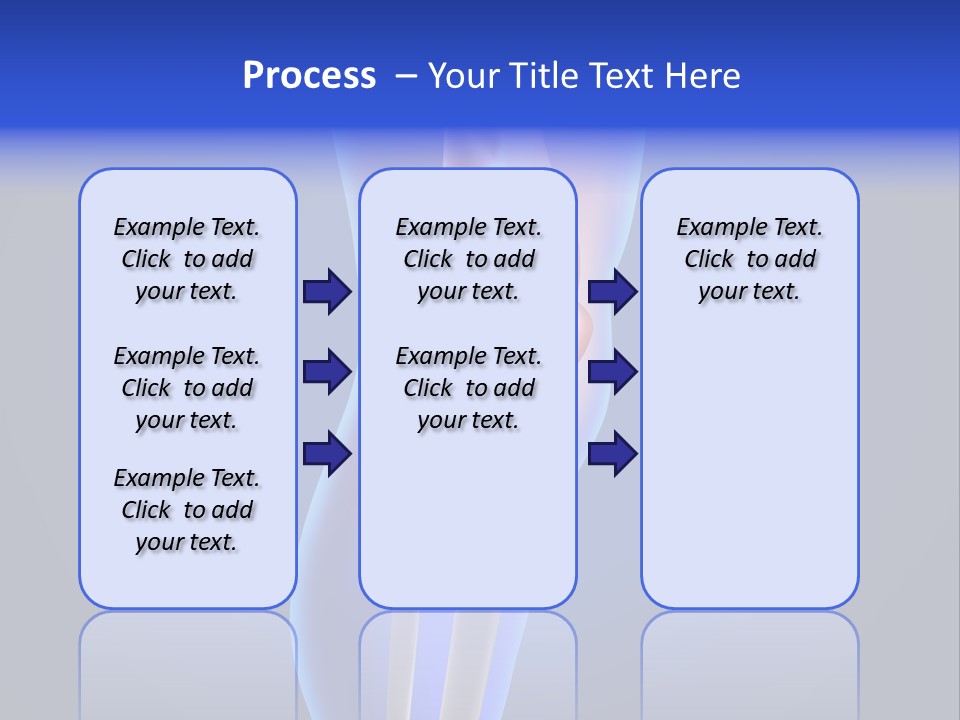 Process – Your Title Text Here

Example Text. Click to add your text.

Example Text. Click to add your text.

Example Text. Click to add your text.

Example Text. Click to add your text.

Example Text. Click to add your text.

Example Text. Click to add your text.